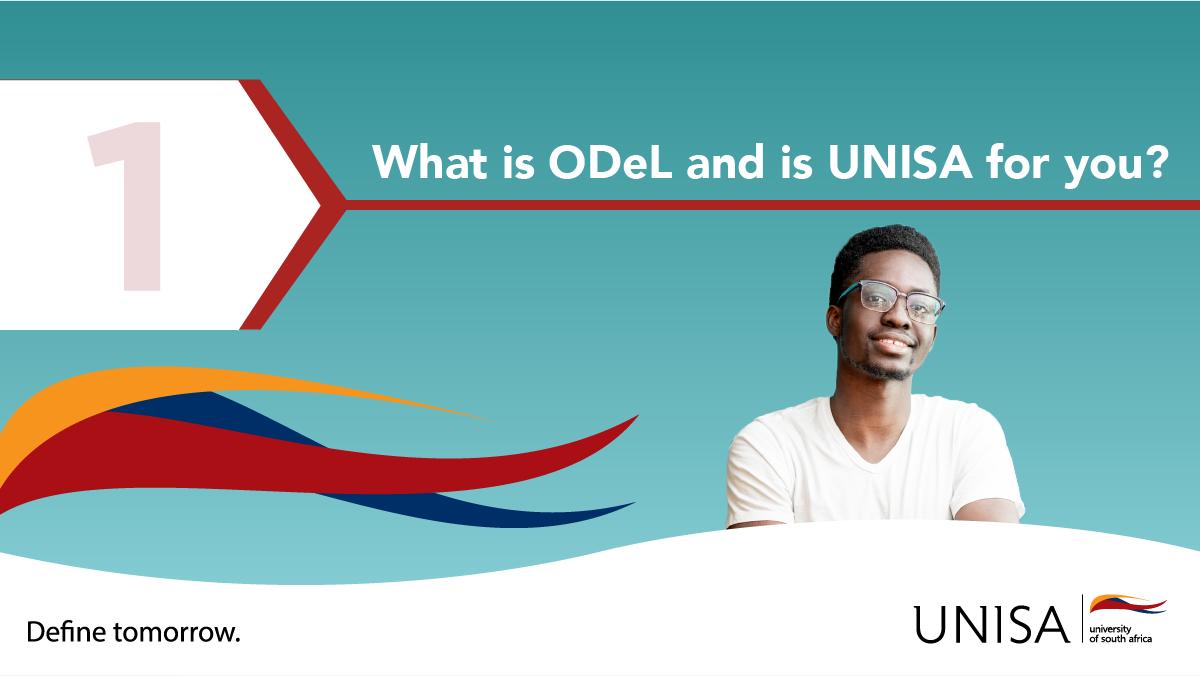 1

What is ODeL and is UNISA for you?

Define tomorrow.

UNISA university of south africa